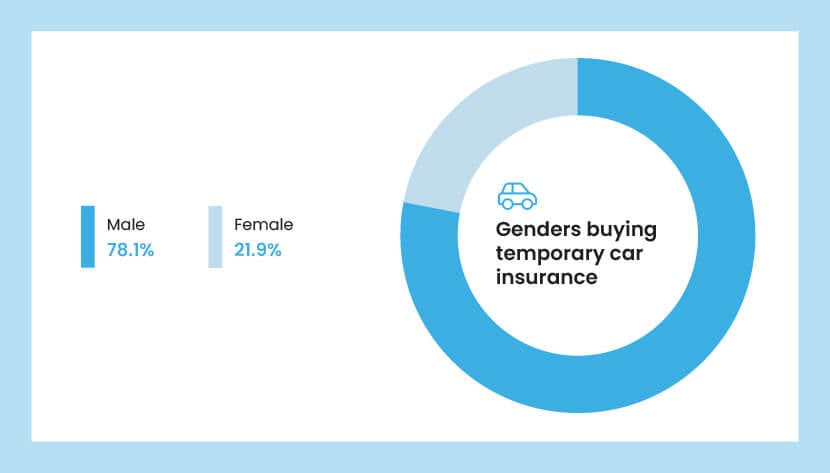 Male
78.1%

Female
21.9%

Genders buying temporary car insurance